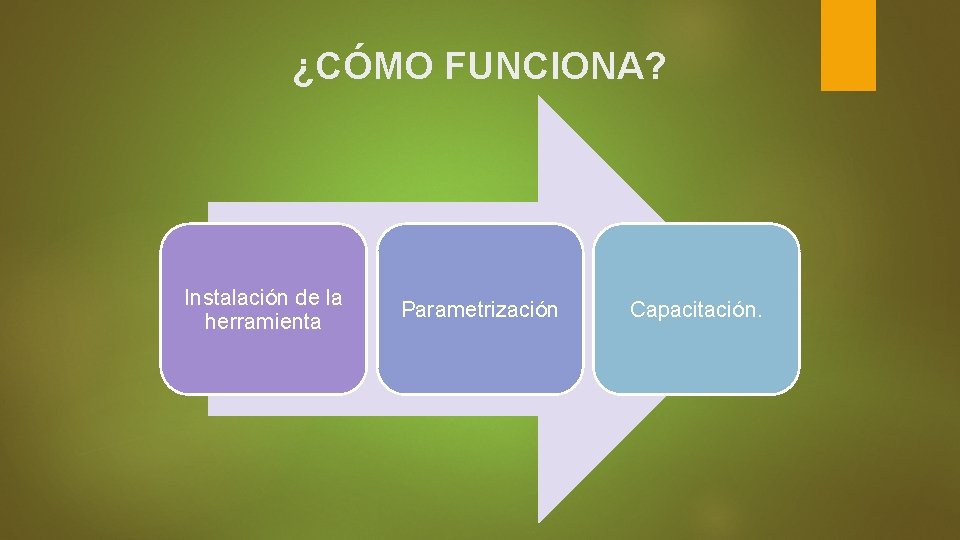 ¿CÓMO FUNCIONA?

Instalación de la herramienta

Parametrización

Capacitación.